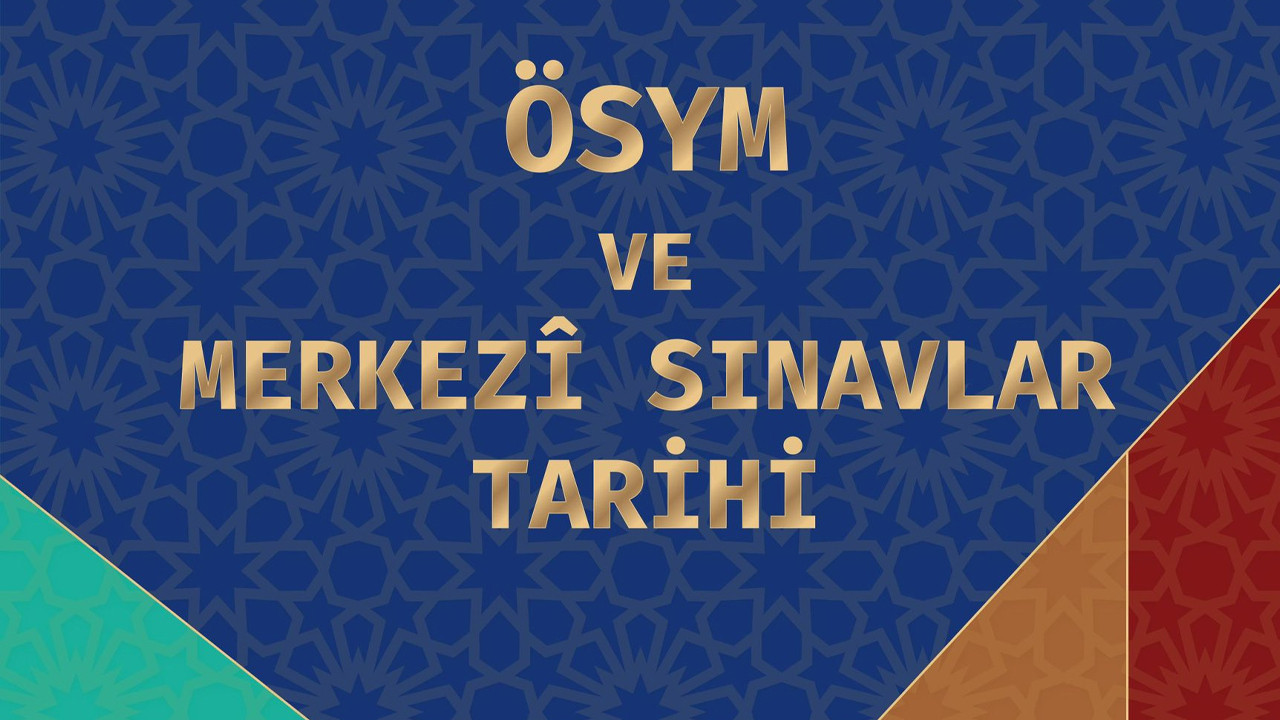 ÖSYM
VE
MERKEZÎ SINAVLAR
TARİHİ